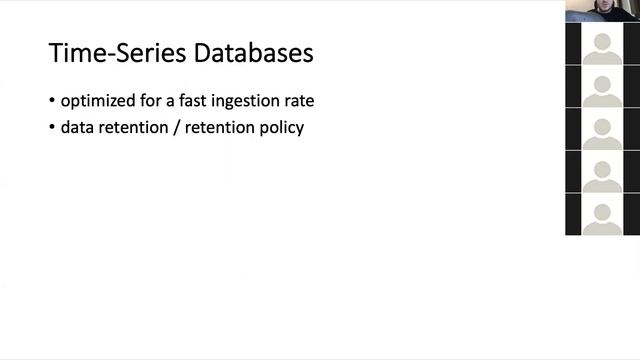 Time-Series Databases

• optimized for a fast ingestion rate
• data retention / retention policy